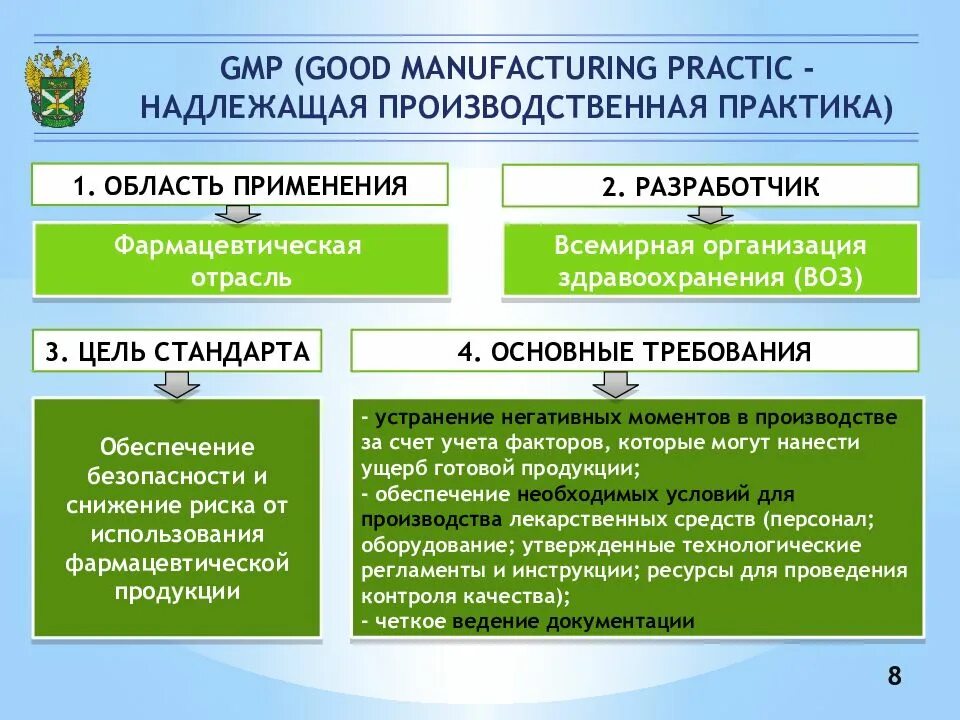 GMP (GOOD MANUFACTURING PRACTIC - НАДЛЕЖАЩАЯ ПРОИЗВОДСТВЕННАЯ ПРАКТИКА)

1. ОБЛАСТЬ ПРИМЕНЕНИЯ

Фармацевтическая отрасль

2. РАЗРАБОТЧИК

Всемирная организация здравоохранения (ВОЗ)

3. ЦЕЛЬ СТАНДАРТА

Обеспечение безопасности и снижение риска от использования фармацевтической продукции

4. ОСНОВНЫЕ ТРЕБОВАНИЯ

- устранение негативных моментов в производстве за счет учета факторов, которые могут нанести ущерб готовой продукции;
- обеспечение необходимых условий для производства лекарственных средств (персонал; оборудование; утвержденные технологические регламенты и инструкции; ресурсы для проведения контроля качества);
- четкое ведение документации

8